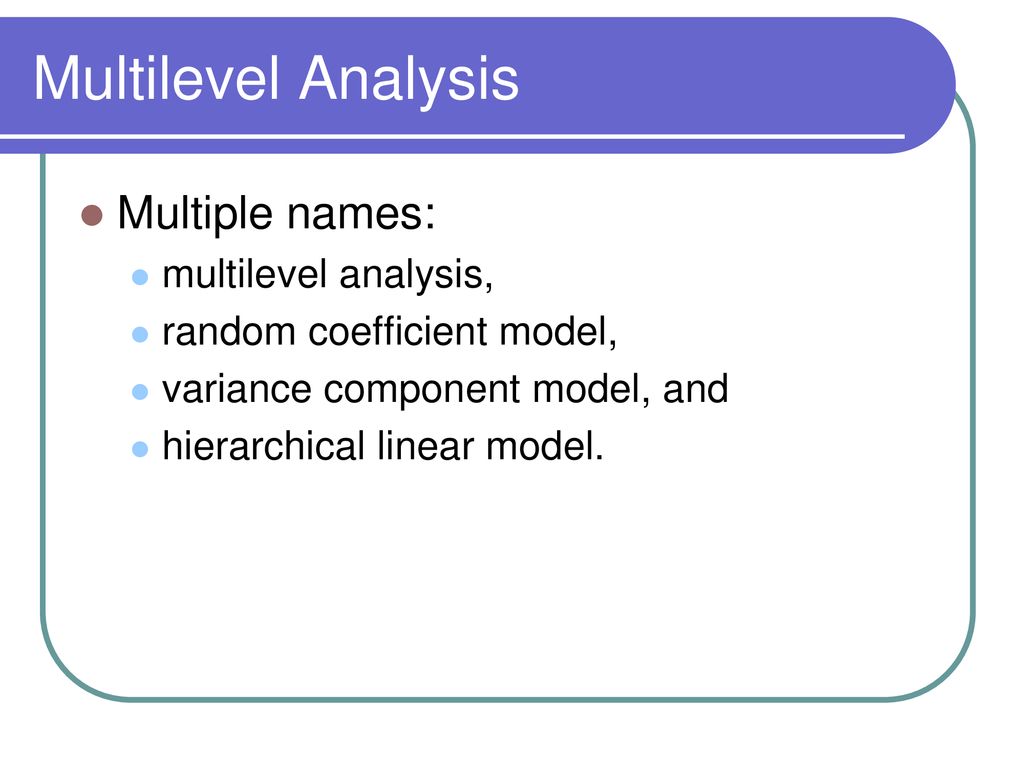 Multilevel Analysis

Multiple names:
multilevel analysis,
random coefficient model,
variance component model, and
hierarchical linear model.